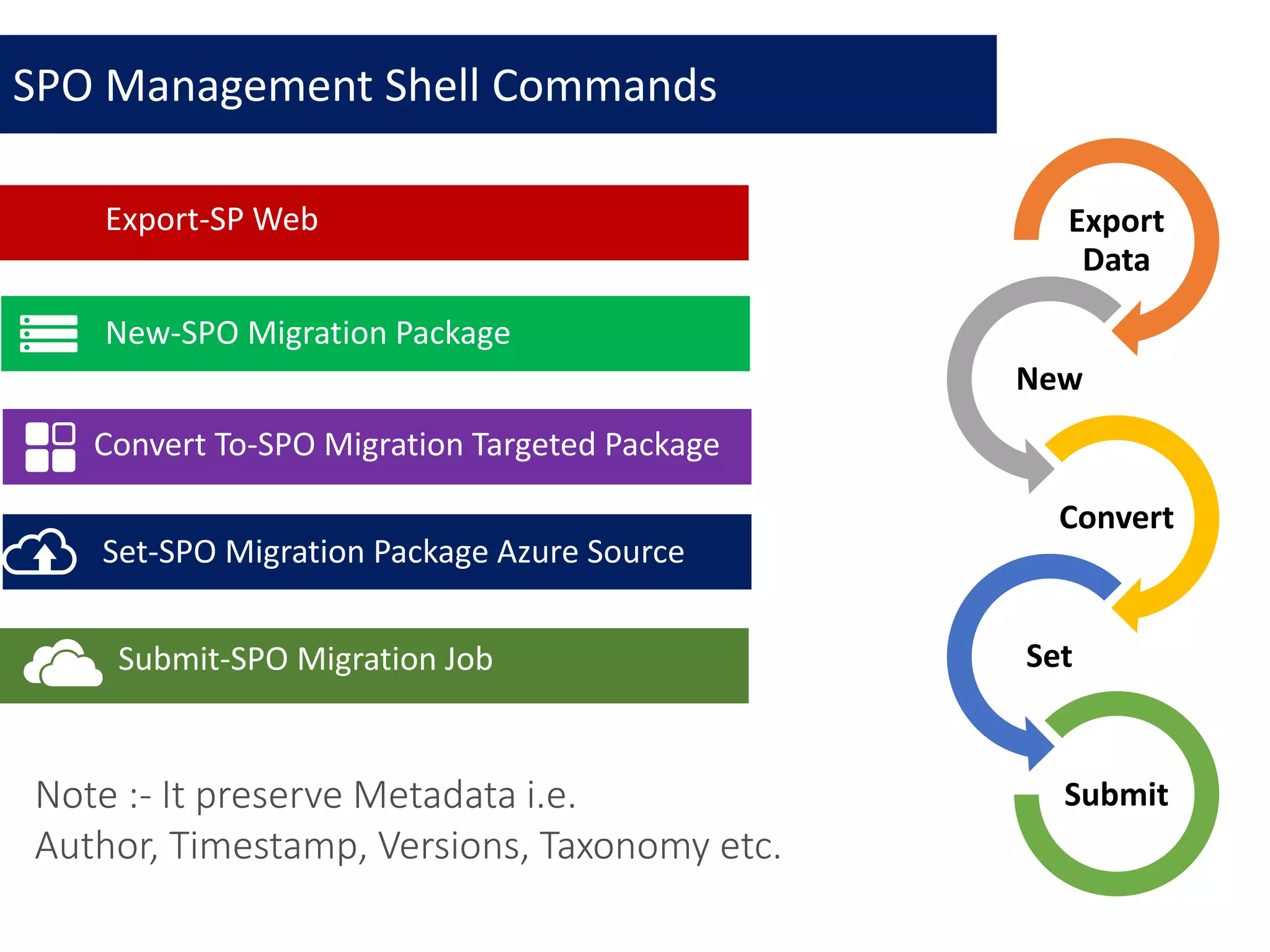 SPO Management Shell Commands

Export-SP Web

New-SPO Migration Package

Convert To-SPO Migration Targeted Package

Set-SPO Migration Package Azure Source

Submit-SPO Migration Job

Note :- It preserve Metadata i.e.
Author, Timestamp, Versions, Taxonomy etc.

Export Data

New

Convert

Set

Submit